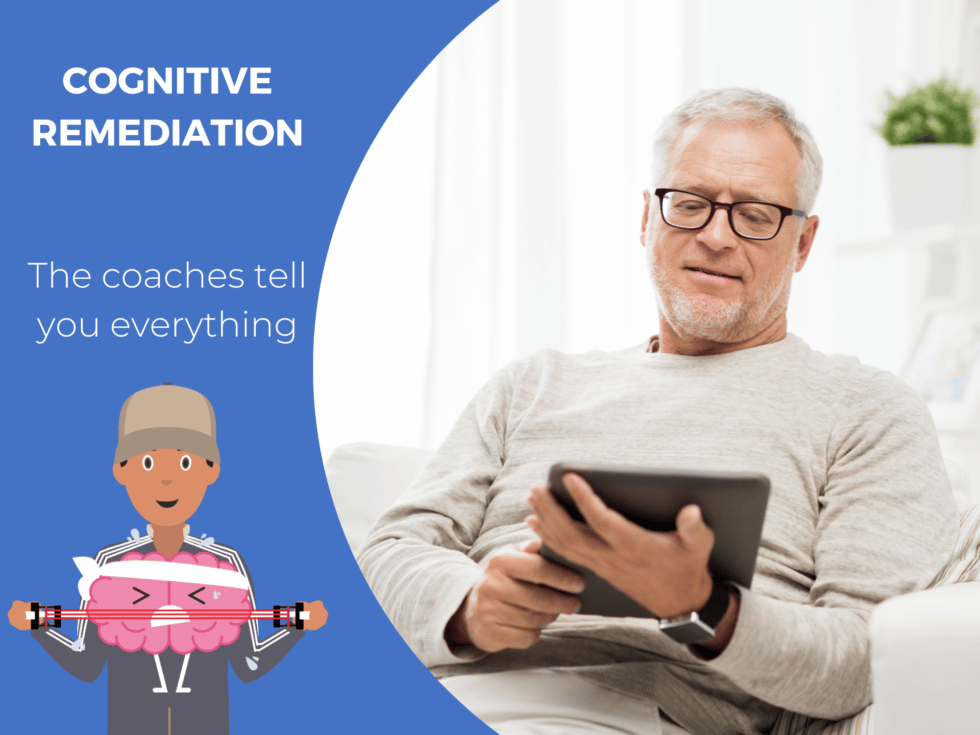 COGNITIVE REMEDIATION

The coaches tell you everything